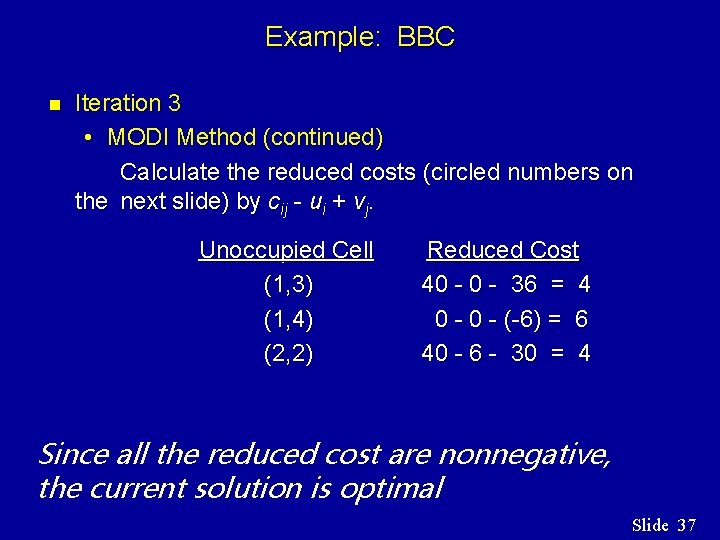 Example: BBC

Iteration 3

• MODI Method (continued)

Calculate the reduced costs (circled numbers on the next slide) by $c_{ij} - u_i + v_j$.

| Unoccupied Cell | Reduced Cost |
|---|---|
| (1,3) | 40 - 0 - 36 = 4 |
| (1,4) | 0 - 0 - (-6) = 6 |
| (2,2) | 40 - 6 - 30 = 4 |

Since all the reduced cost are nonnegative, the current solution is optimal

Slide 37